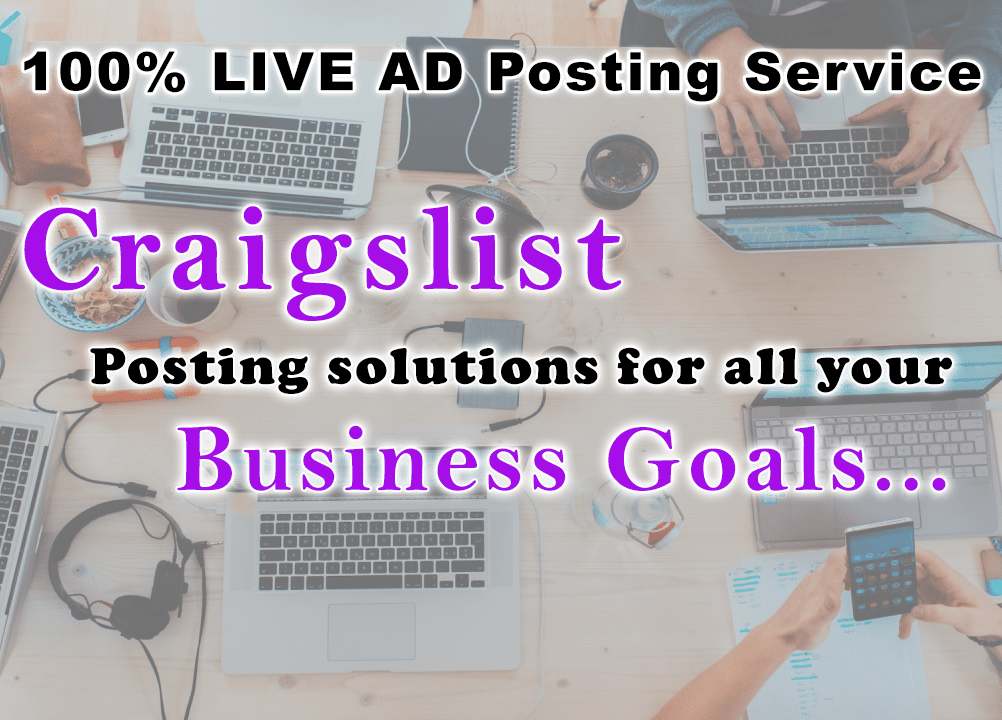 100% LIVE AD Posting Service

Craigslist

Posting solutions for all your

Business Goals...